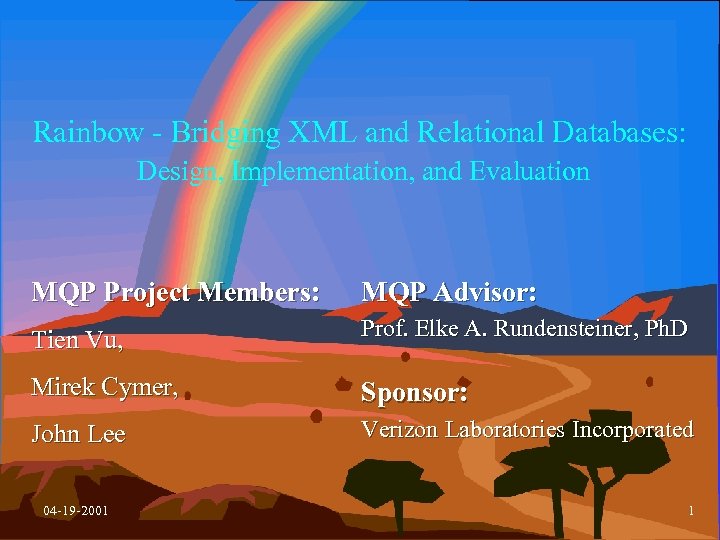 Rainbow - Bridging XML and Relational Databases:
Design, Implementation, and Evaluation

MQP Project Members:
Tien Vu,
Mirek Cymer,
John Lee

MQP Advisor:
Prof. Elke A. Rundensteiner, PhD

Sponsor:
Verizon Laboratories Incorporated

04-19-2001

1